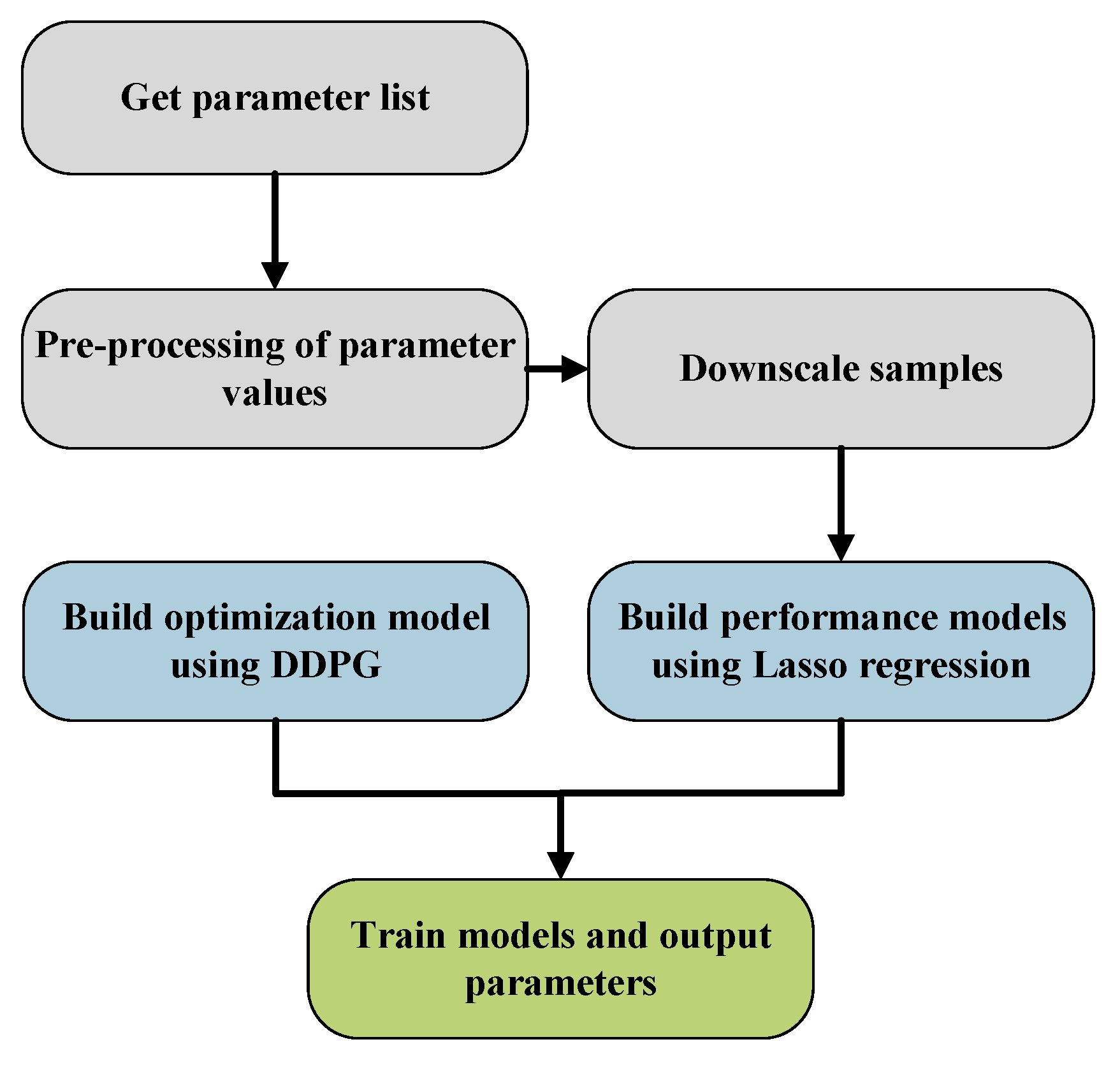 Get parameter list

Pre-processing of parameter values

Downscale samples

Build optimization model using DDPG

Build performance models using Lasso regression

Train models and output parameters